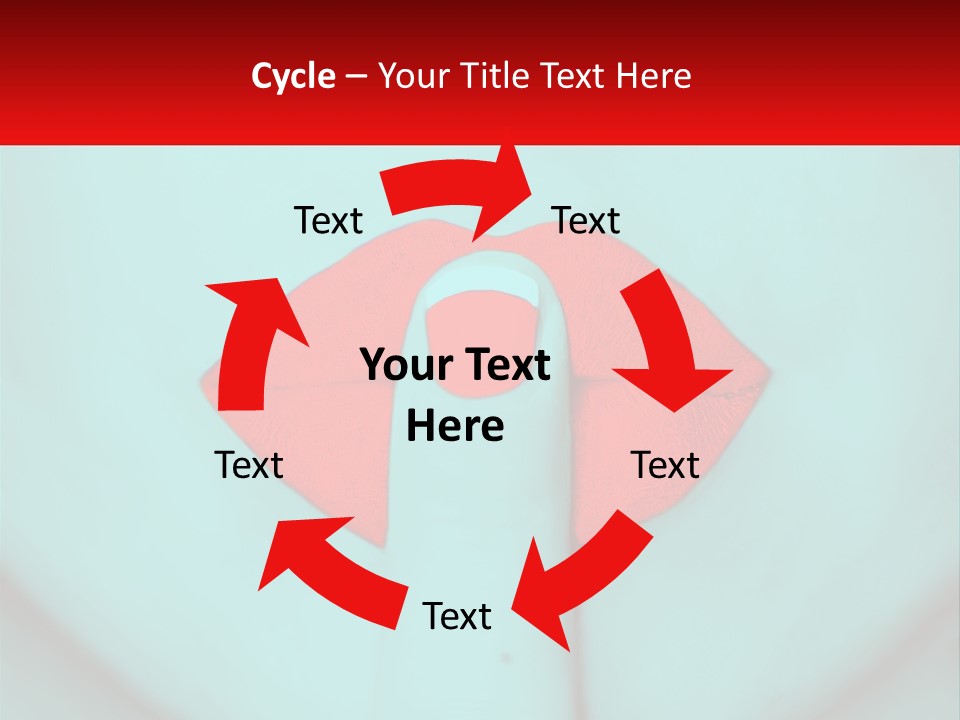 Cycle – Your Title Text Here

Text

Text

Your Text Here

Text

Text

Text